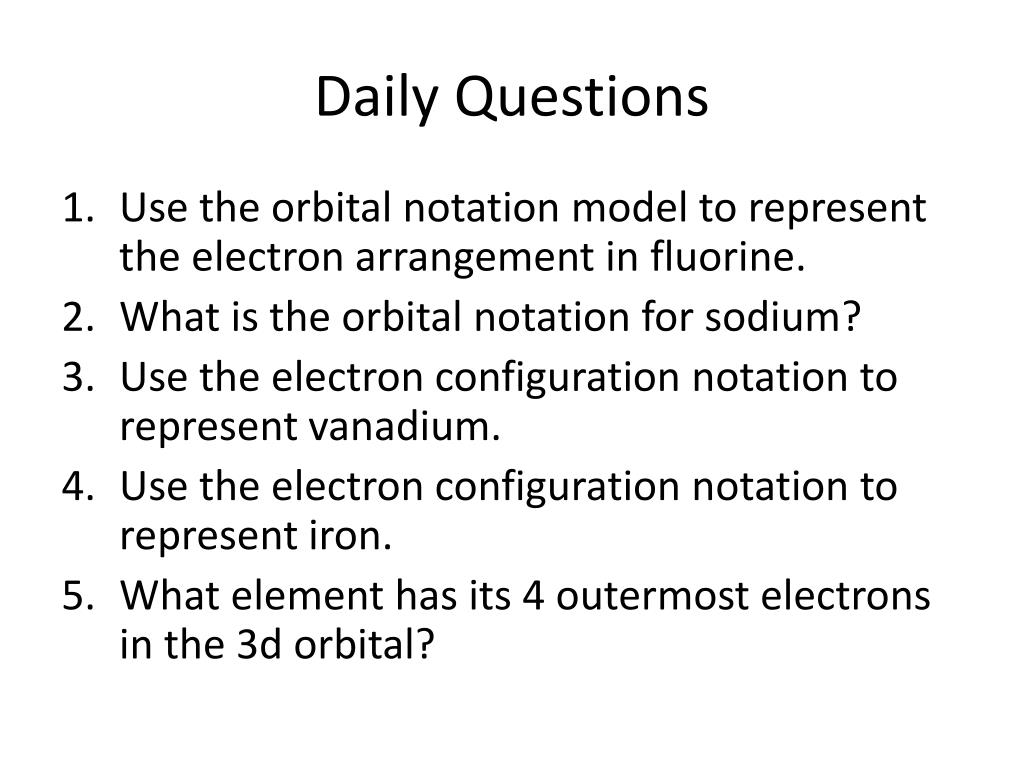 Daily Questions

1. Use the orbital notation model to represent the electron arrangement in fluorine.
2. What is the orbital notation for sodium?
3. Use the electron configuration notation to represent vanadium.
4. Use the electron configuration notation to represent iron.
5. What element has its 4 outermost electrons in the 3d orbital?